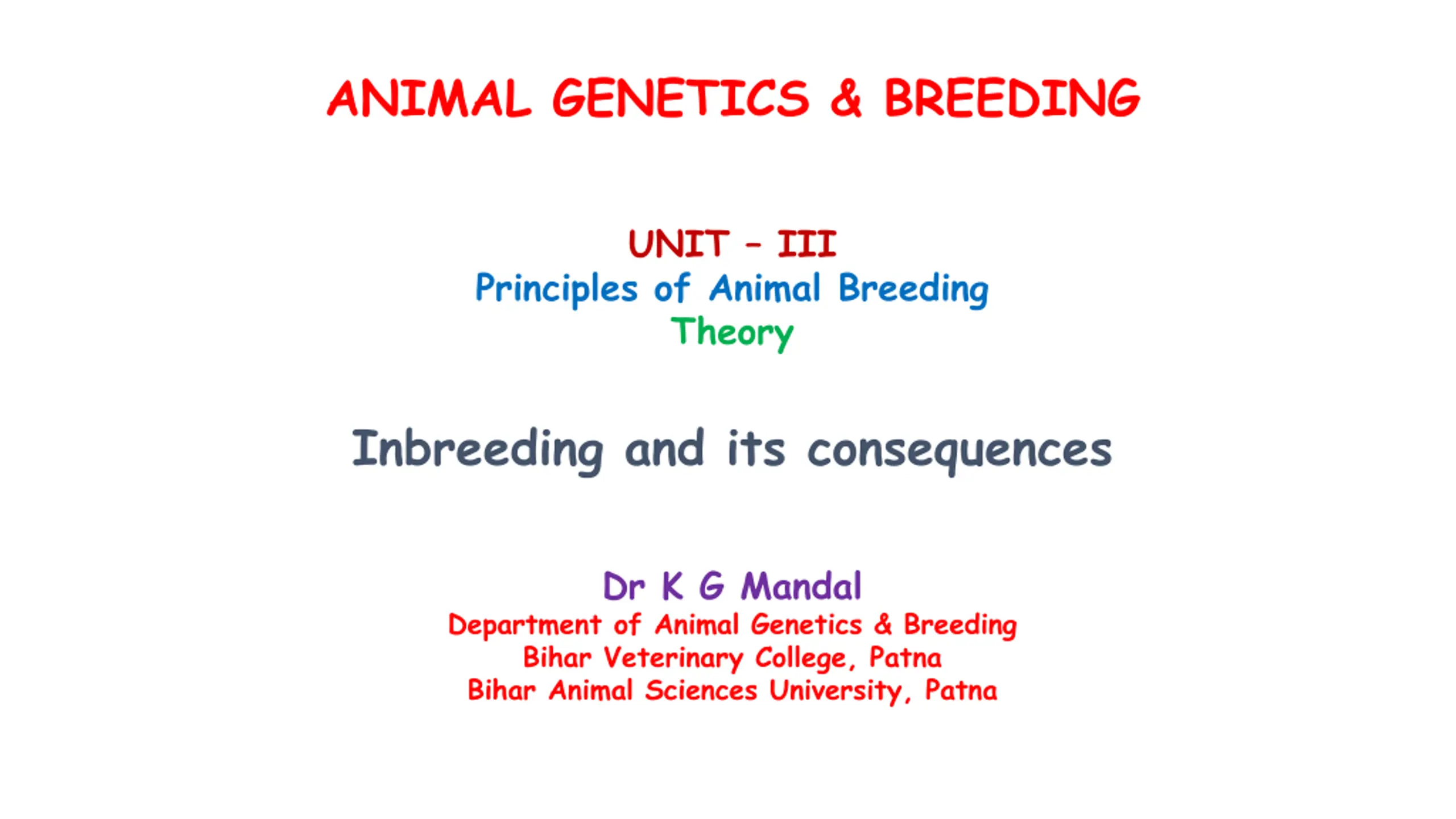 ANIMAL GENETICS & BREEDING

UNIT - III
Principles of Animal Breeding
Theory

Inbreeding and its consequences

Dr K G Mandal
Department of Animal Genetics & Breeding
Bihar Veterinary College, Patna
Bihar Animal Sciences University, Patna